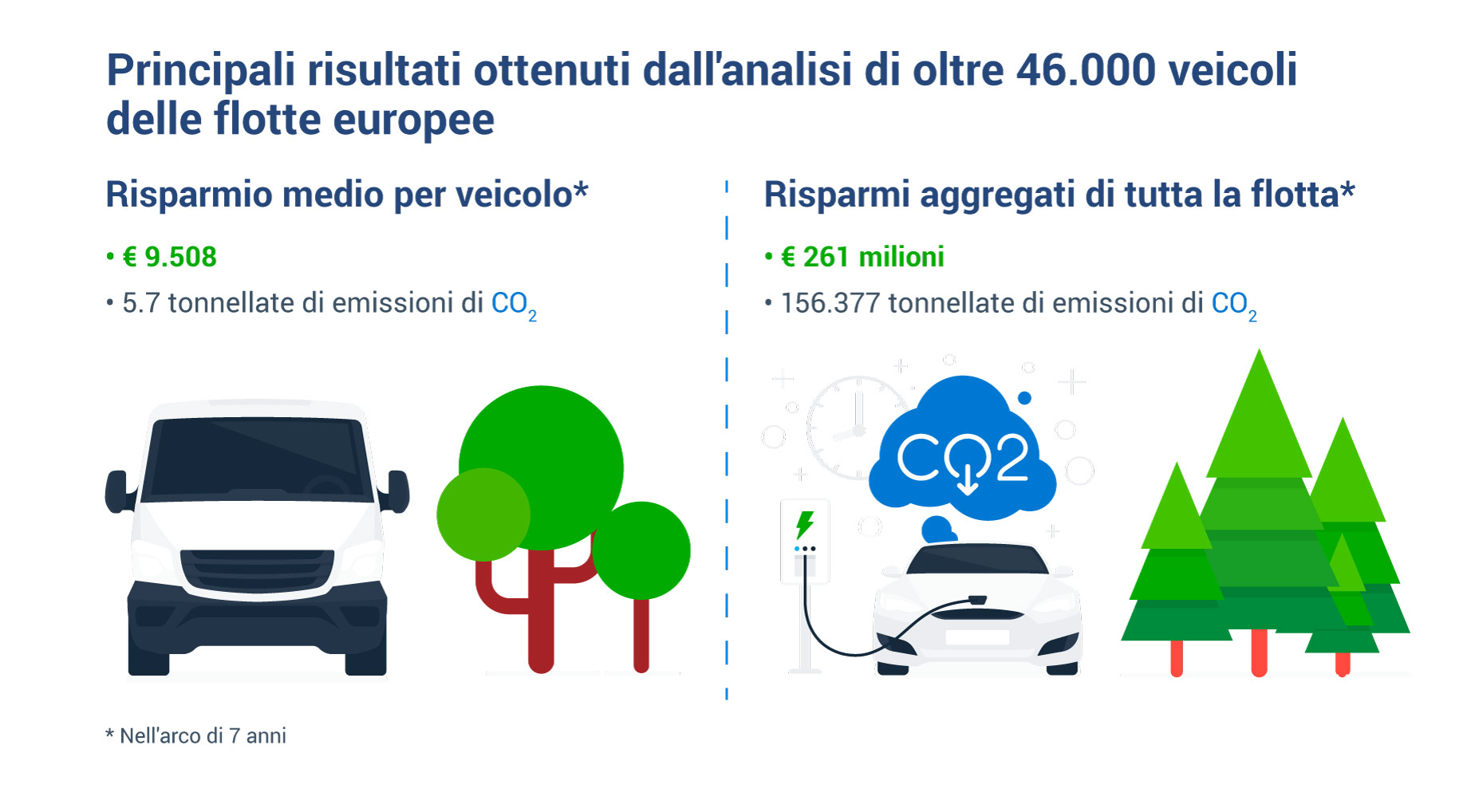 Principali risultati ottenuti dall'analisi di oltre 46.000 veicoli delle flotte europee

Risparmio medio per veicolo*

• € 9.508

• 5.7 tonnellate di emissioni di $CO_2$

Risparmi aggregati di tutta la flotta*

• € 261 milioni

• 156.377 tonnellate di emissioni di $CO_2$

CO2

* Nell'arco di 7 anni